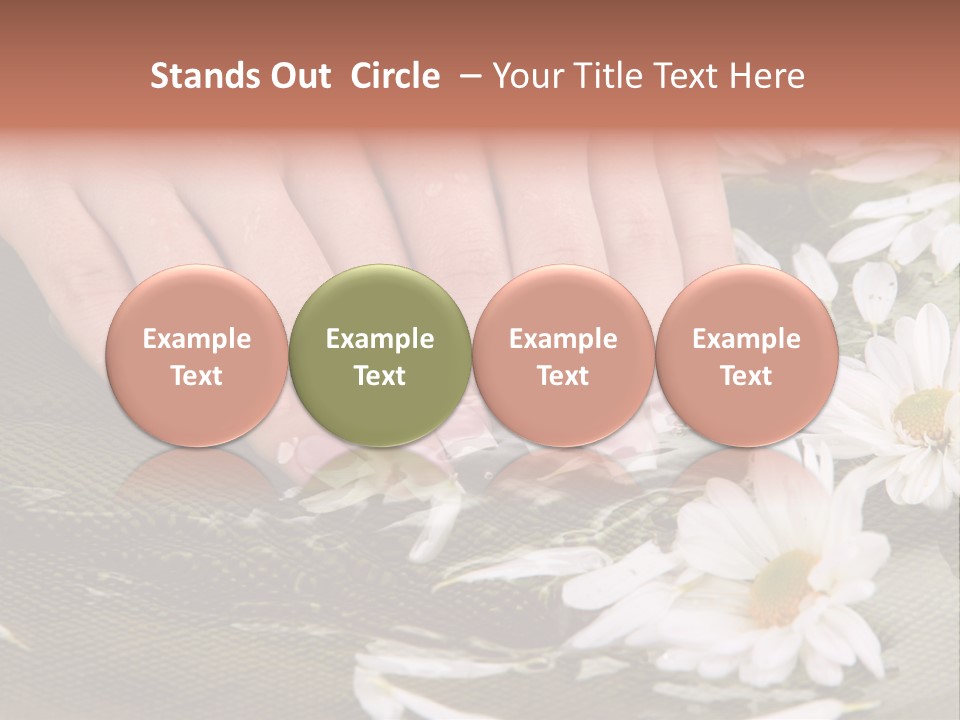 Stands Out Circle – Your Title Text Here

Example Text

Example Text

Example Text

Example Text